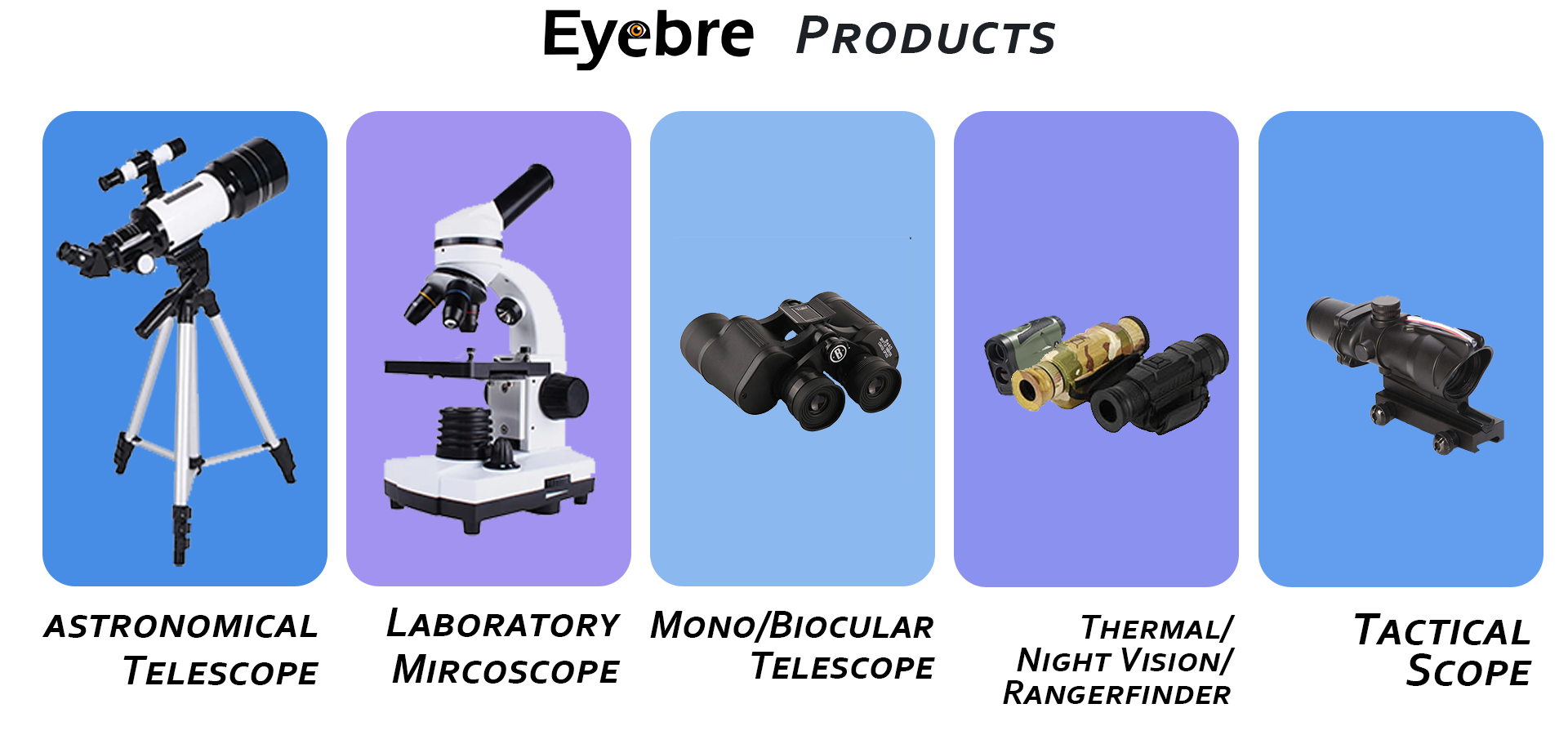 Eyebre PRODUCTS

ASTRONOMICAL TELESCOPE

LABORATORY MIRCOSCOPE

MONO/BIOCULAR TELESCOPE

THERMAL/ NIGHT VISION/ RANGERFINDER

TACTICAL SCOPE